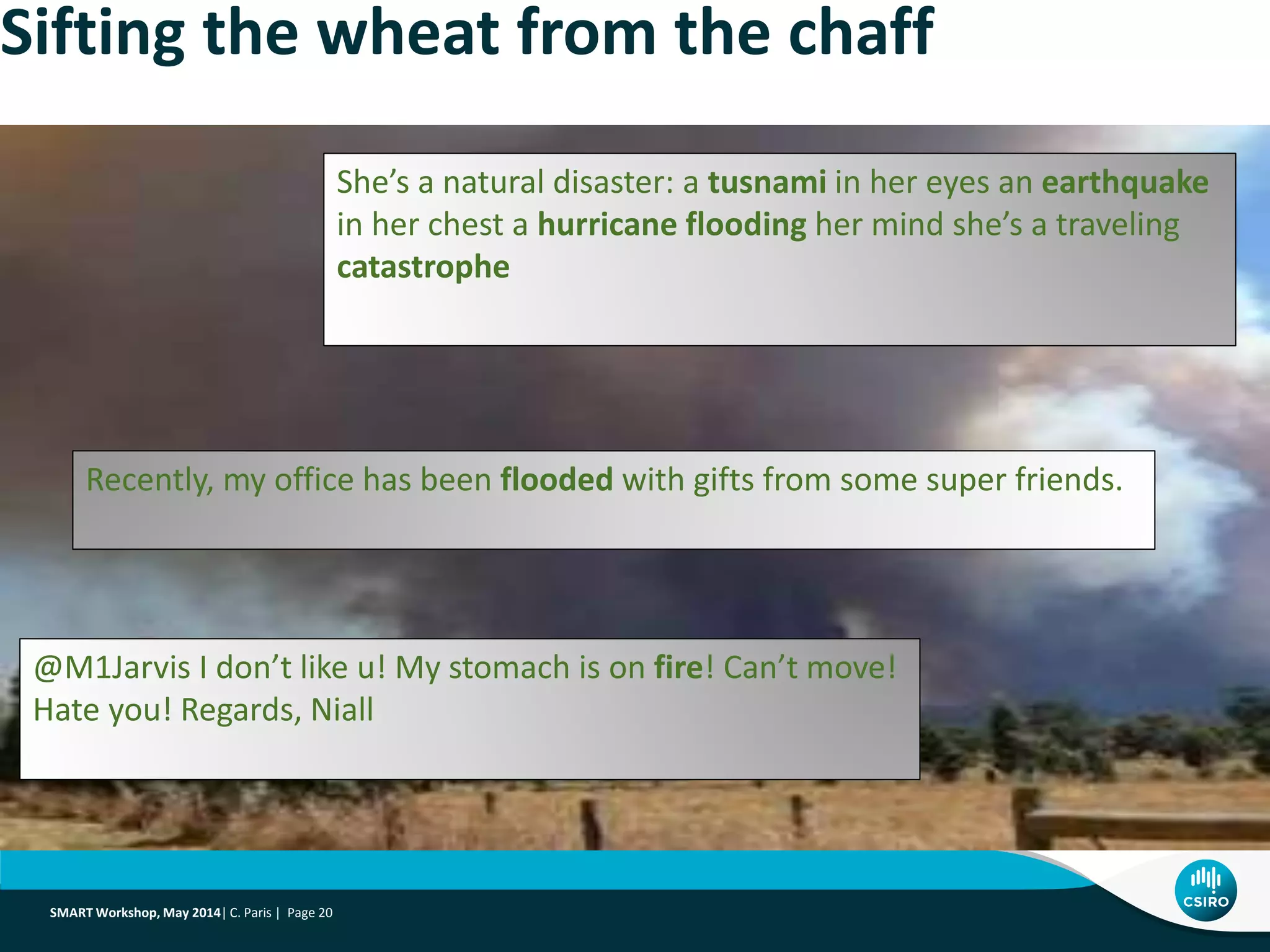 Sifting the wheat from the chaff

She's a natural disaster: a tusnami in her eyes an earthquake in her chest a hurricane flooding her mind she's a traveling catastrophe

Recently, my office has been flooded with gifts from some super friends.

@M1Jarvis I don't like u! My stomach is on fire! Can't move! Hate you! Regards, Niall

SMART Workshop, May 2014 | C. Paris | Page 20

CSIRO